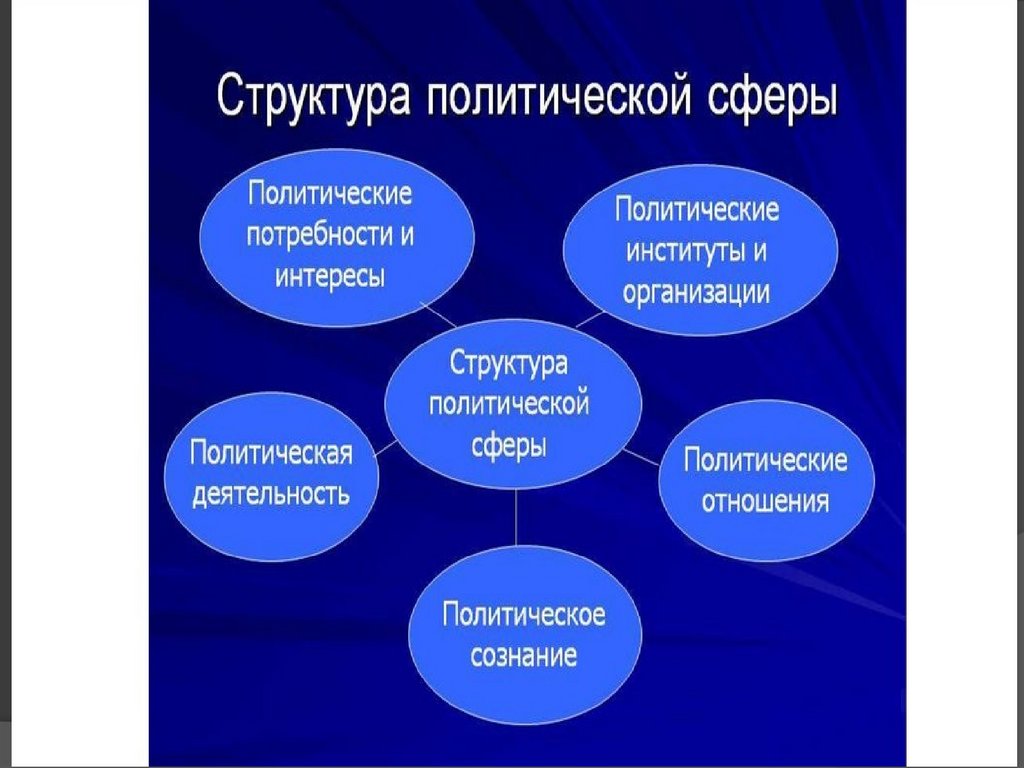 Структура политической сферы

Политические потребности и интересы

Политические институты и организации

Структура политической сферы

Политическая деятельность

Политические отношения

Политическое сознание